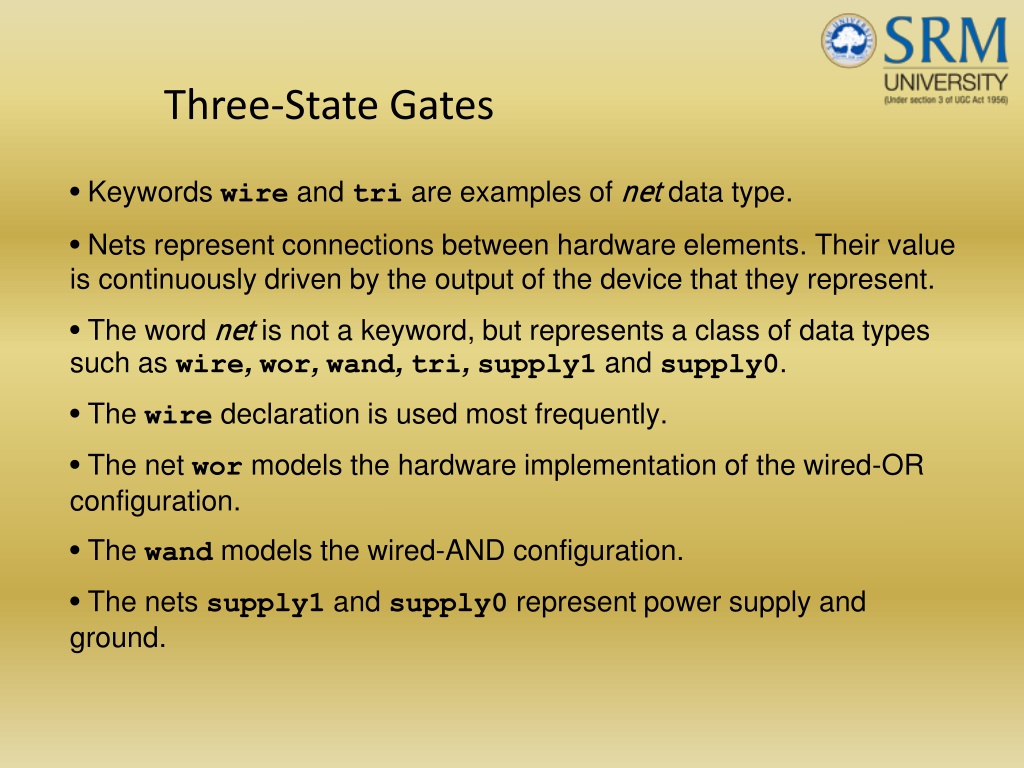 SRM
UNIVERSITY
(Under section 3 of UGC Act 1956)

Three-State Gates

• Keywords wire and tri are examples of net data type.

• Nets represent connections between hardware elements. Their value is continuously driven by the output of the device that they represent.

• The word net is not a keyword, but represents a class of data types such as wire, wor, wand, tri, supply1 and supply0.

• The wire declaration is used most frequently.

• The net wor models the hardware implementation of the wired-OR configuration.

• The wand models the wired-AND configuration.

• The nets supply1 and supply0 represent power supply and ground.